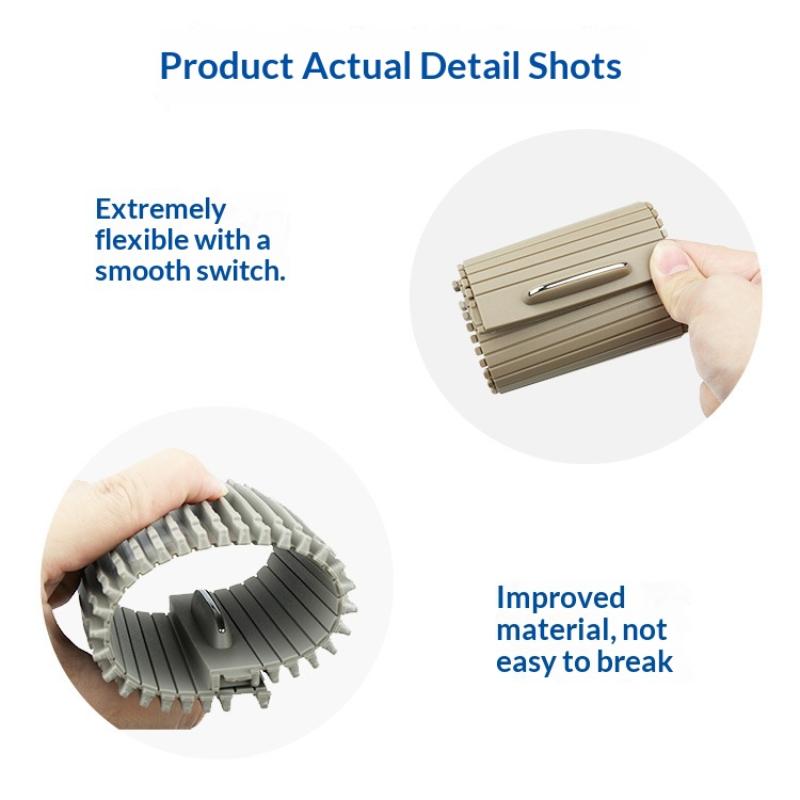 Product Actual Detail Shots

Extremely flexible with a smooth switch.

Improved material, not easy to break